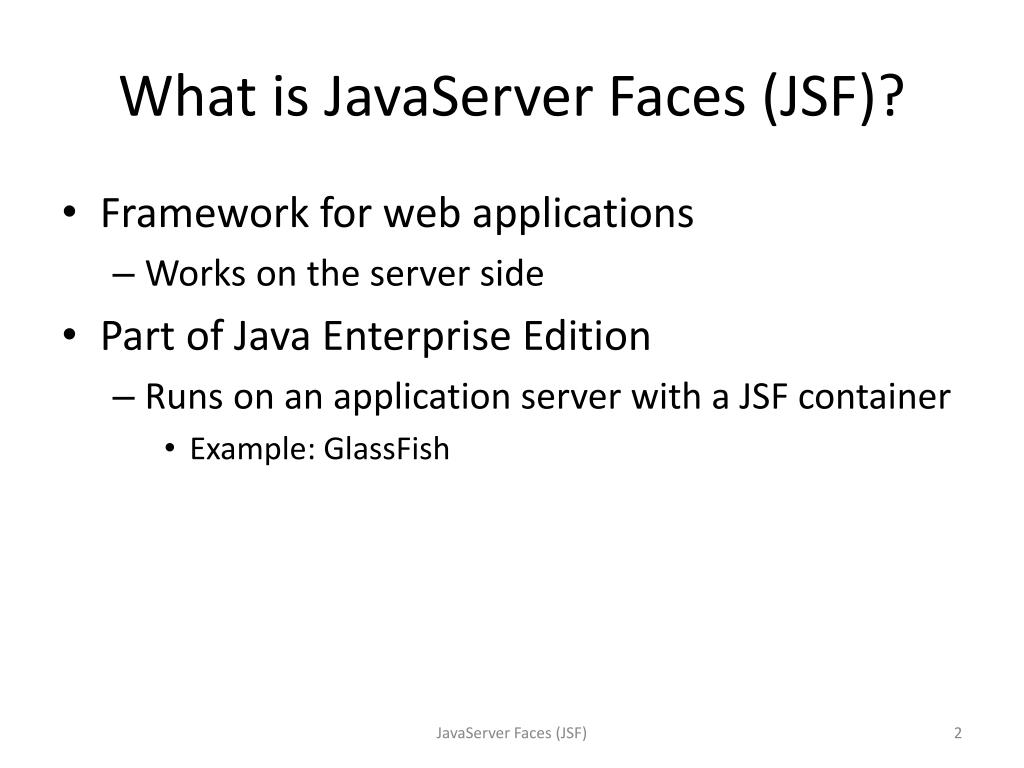 What is JavaServer Faces (JSF)?

• Framework for web applications
– Works on the server side
• Part of Java Enterprise Edition
– Runs on an application server with a JSF container
• Example: GlassFish

JavaServer Faces (JSF)

2